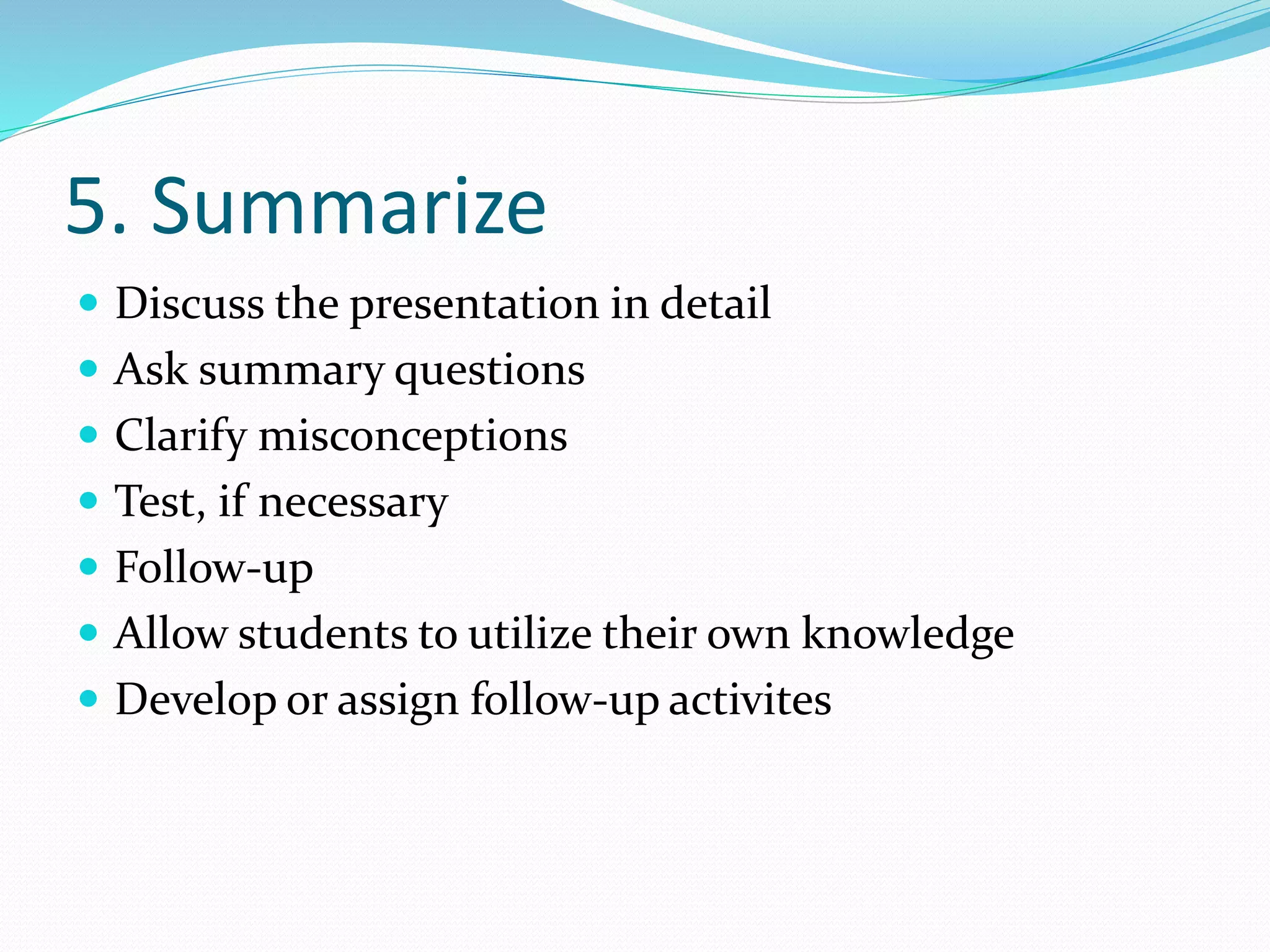 5. Summarize

- Discuss the presentation in detail
- Ask summary questions
- Clarify misconceptions
- Test, if necessary
- Follow-up
- Allow students to utilize their own knowledge
- Develop or assign follow-up activites